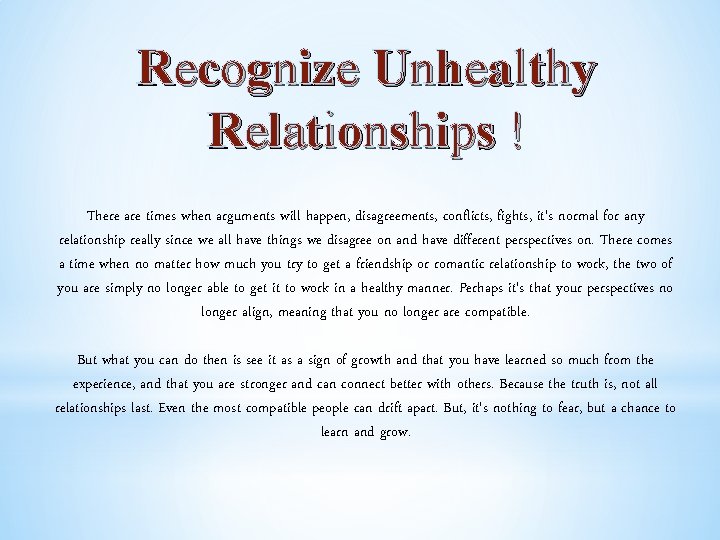 Recognize Unhealthy Relationships !

There are times when arguments will happen, disagreements, conflicts, fights, it's normal for any relationship really since we all have things we disagree on and have different perspectives on. There comes a time when no matter how much you try to get a friendship or romantic relationship to work, the two of you are simply no longer able to get it to work in a healthy manner. Perhaps it's that your perspectives no longer align, meaning that you no longer are compatible.

But what you can do then is see it as a sign of growth and that you have learned so much from the experience, and that you are stronger and can connect better with others. Because the truth is, not all relationships last. Even the most compatible people can drift apart. But, it's nothing to fear, but a chance to learn and grow.